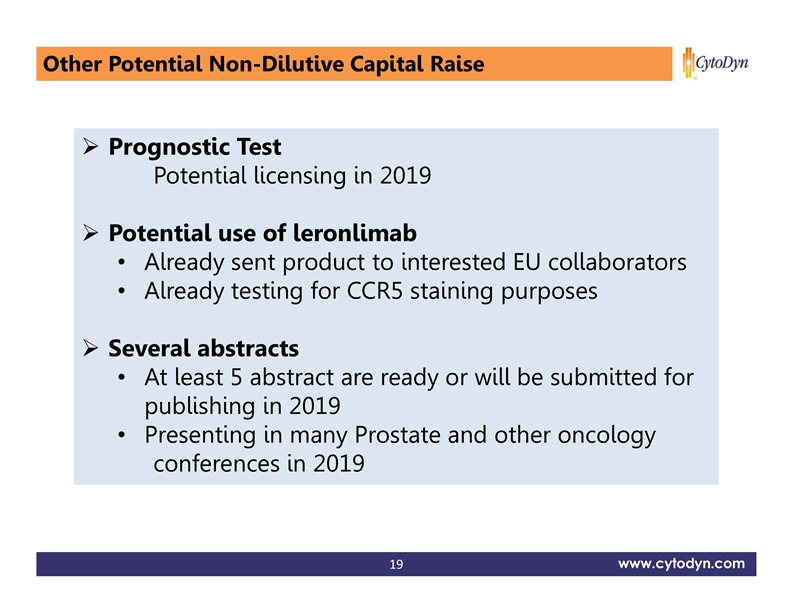 Other Potential Non-Dilutive Capital Raise

CytoDyn

➢ **Prognostic Test**
Potential licensing in 2019

➢ **Potential use of leronlimab**
• Already sent product to interested EU collaborators
• Already testing for CCR5 staining purposes

➢ **Several abstracts**
• At least 5 abstract are ready or will be submitted for publishing in 2019
• Presenting in many Prostate and other oncology conferences in 2019

19

www.cytodyn.com